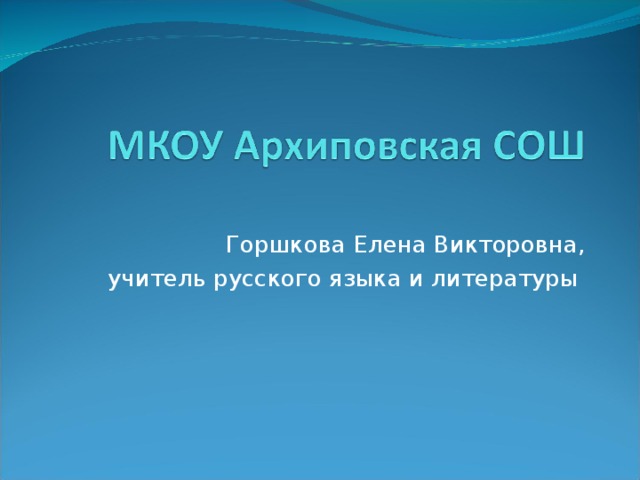 МКОУ Архиповская СОШ

Горшкова Елена Викторовна,
учитель русского языка и литературы